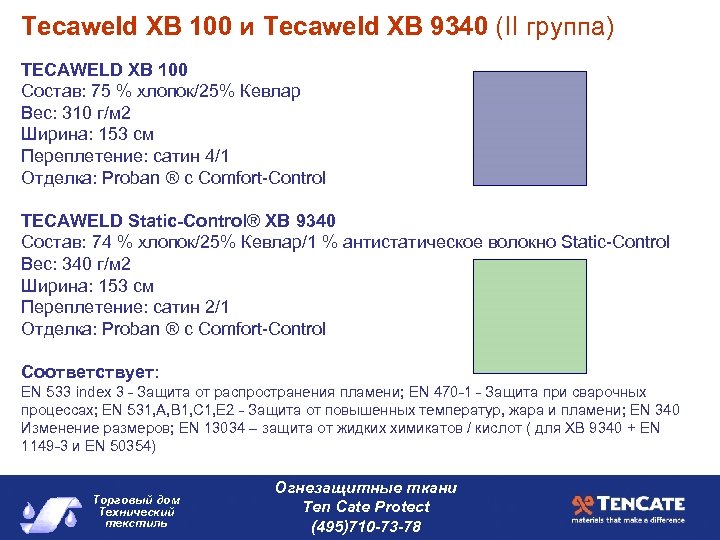 Tecaweld XB 100 и Tecaweld XB 9340 (II группа)

TECAWELD XB 100
Состав: 75 % хлопок/25% Кевлар
Вес: 310 г/м2
Ширина: 153 см
Переплетение: сатин 4/1
Отделка: Proban ® с Comfort-Control

TECAWELD Static-Control® XB 9340
Состав: 74 % хлопок/25% Кевлар/1 % антистатическое волокно Static-Control
Вес: 340 г/м2
Ширина: 153 см
Переплетение: сатин 2/1
Отделка: Proban ® с Comfort-Control

Соответствует:
EN 533 index 3 - Защита от распространения пламени; EN 470-1 - Защита при сварочных процессах; EN 531,A,B1,C1,E2 - Защита от повышенных температур, жара и пламени; EN 340 Изменение размеров; EN 13034 – защита от жидких химикатов / кислот ( для XB 9340 + EN 1149-3 и EN 50354)

Торговый дом Технический текстиль

Огнезащитные ткани
Ten Cate Protect
(495)710-73-78

TENCATE
materials that make a difference